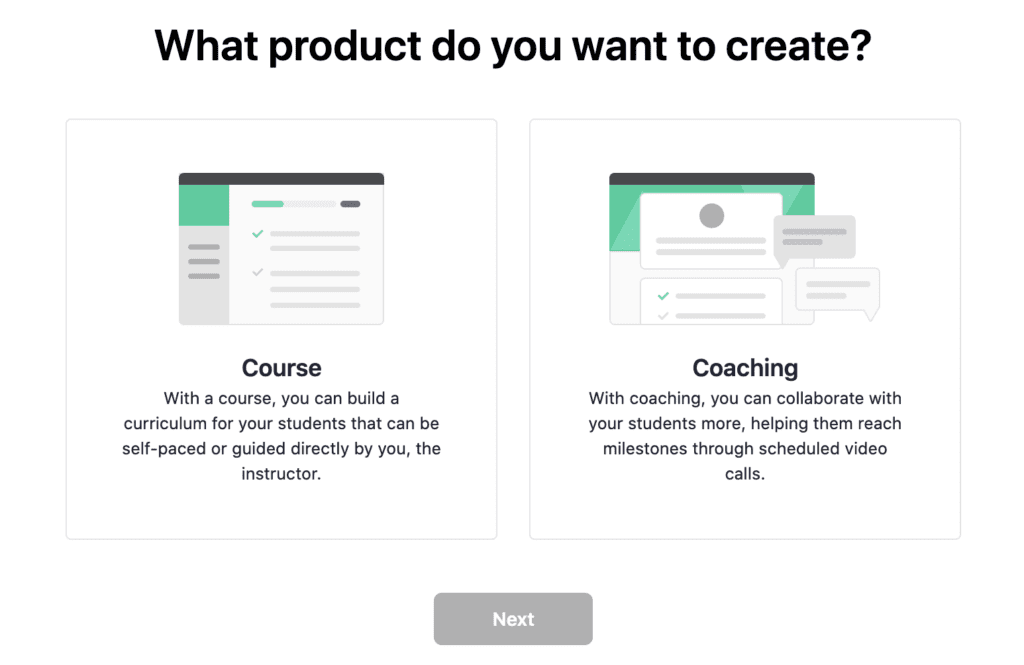 What product do you want to create?

Course

With a course, you can build a curriculum for your students that can be self-paced or guided directly by you, the instructor.

Coaching

With coaching, you can collaborate with your students more, helping them reach milestones through scheduled video calls.

Next